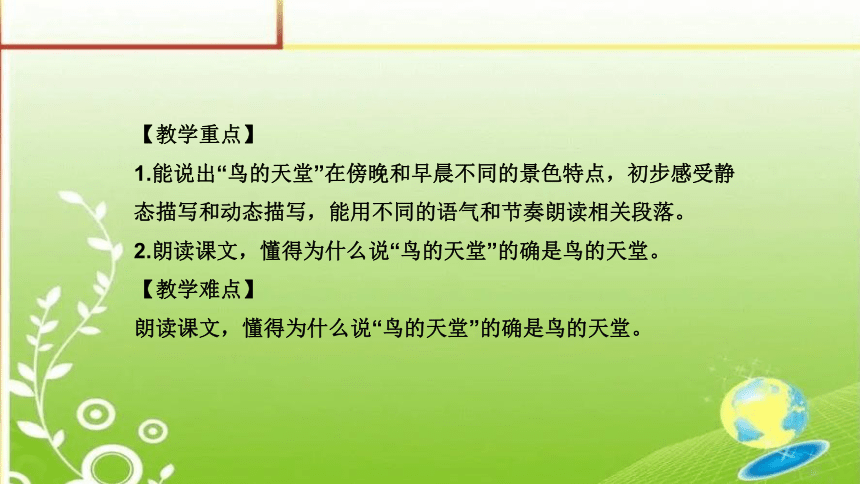 【教学重点】

1.能说出“鸟的天堂”在傍晚和早晨不同的景色特点，初步感受静态描写和动态描写，能用不同的语气和节奏朗读相关段落。

2.朗读课文，懂得为什么说“鸟的天堂”的确是鸟的天堂。

【教学难点】

朗读课文，懂得为什么说“鸟的天堂”的确是鸟的天堂。